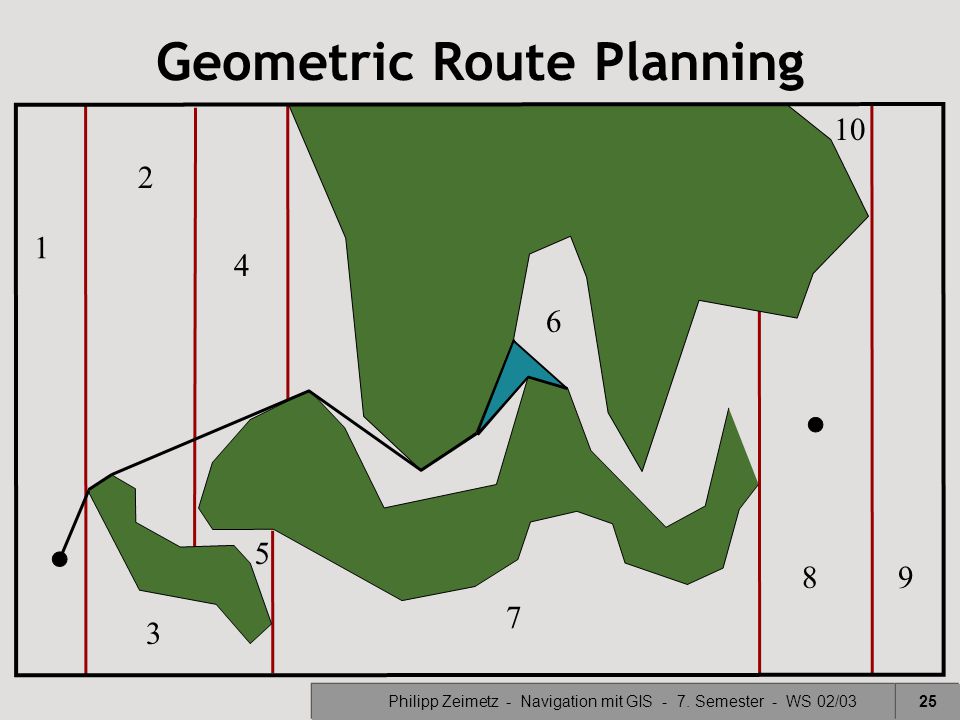 Geometric Route Planning

10

2

1

4

6

5

8

9

7

3

Philipp Zeimetz - Navigation mit GIS - 7. Semester - WS 02/03

25